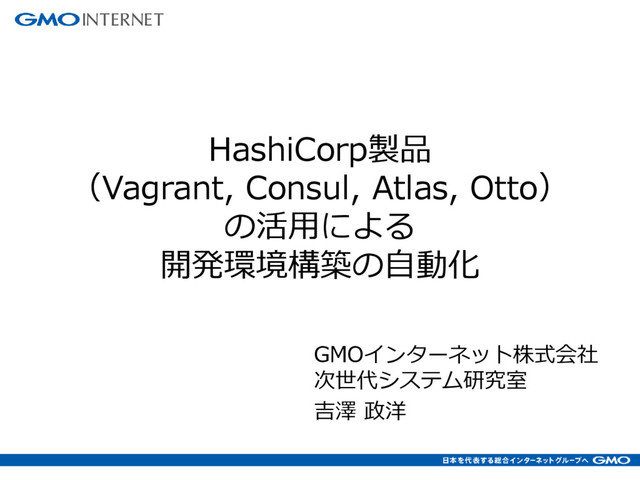 GMO INTERNET

HashiCorp製品
（Vagrant, Consul, Atlas, Otto）
の活用による
開発環境構築の自動化

GMOインターネット株式会社
次世代システム研究室
吉澤 政洋

日本を代表する総合インターネットグループへ GMO